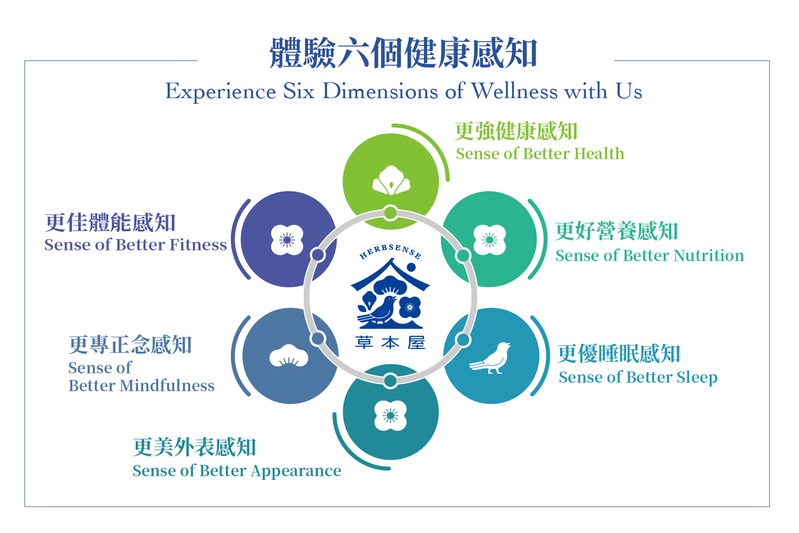 體驗六個健康感知

Experience Six Dimensions of Wellness with Us

更強健康感知
Sense of Better Health

更好營養感知
Sense of Better Nutrition

更優睡眠感知
Sense of Better Sleep

更美外表感知
Sense of Better Appearance

更專正念感知
Sense of Better Mindfulness

更佳體能感知
Sense of Better Fitness

HERBSENSE
草本屋